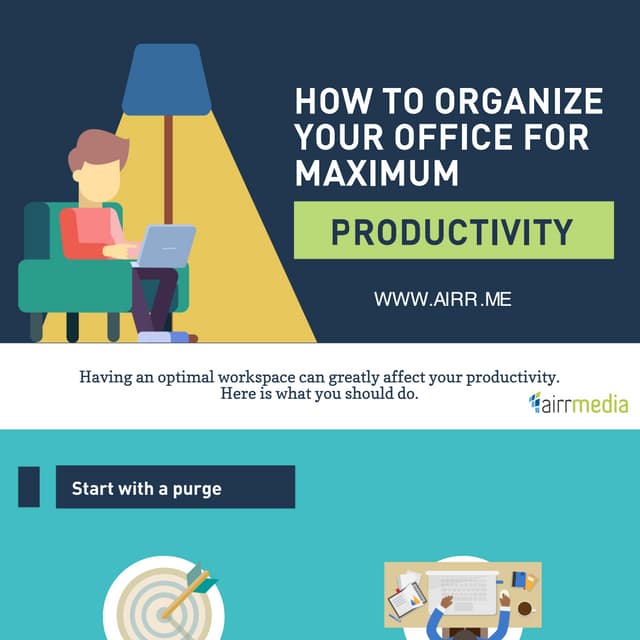 HOW TO ORGANIZE YOUR OFFICE FOR MAXIMUM

PRODUCTIVITY

WWW.AIRR.ME

Having an optimal workspace can greatly affect your productivity. Here is what you should do.

airrmedia

Start with a purge